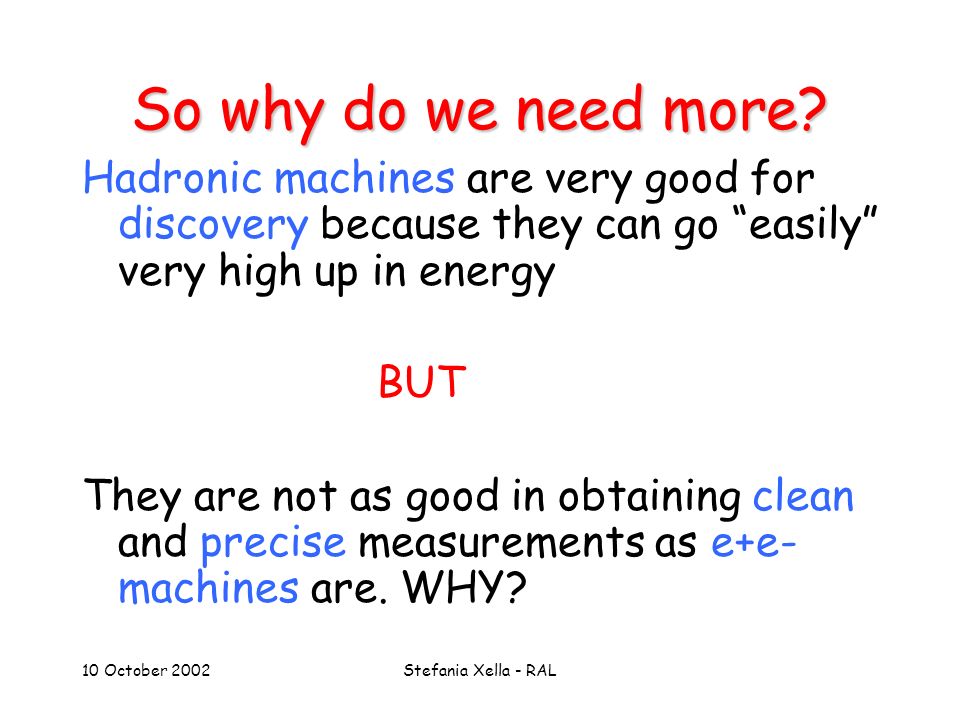 So why do we need more?

Hadronic machines are very good for discovery because they can go “easily” very high up in energy

BUT

They are not as good in obtaining clean and precise measurements as e+e- machines are. WHY?

10 October 2002

Stefania Xella - RAL